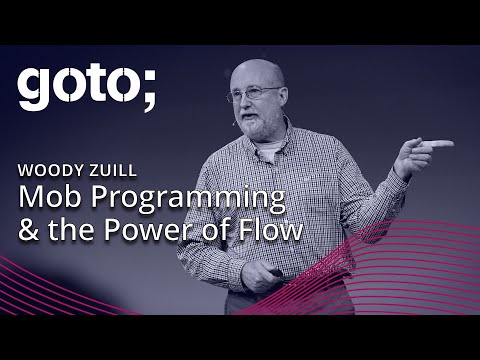 goto;

WOODY ZUILL
Mob Programming & the Power of Flow